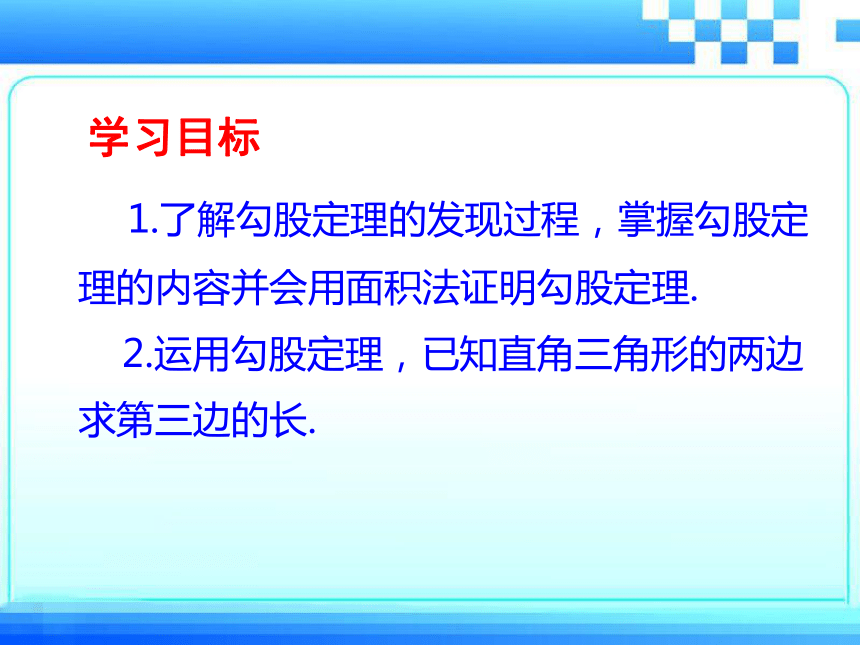 学习目标

1.了解勾股定理的发现过程，掌握勾股定理的内容并会用面积法证明勾股定理.

2.运用勾股定理，已知直角三角形的两边求第三边的长.